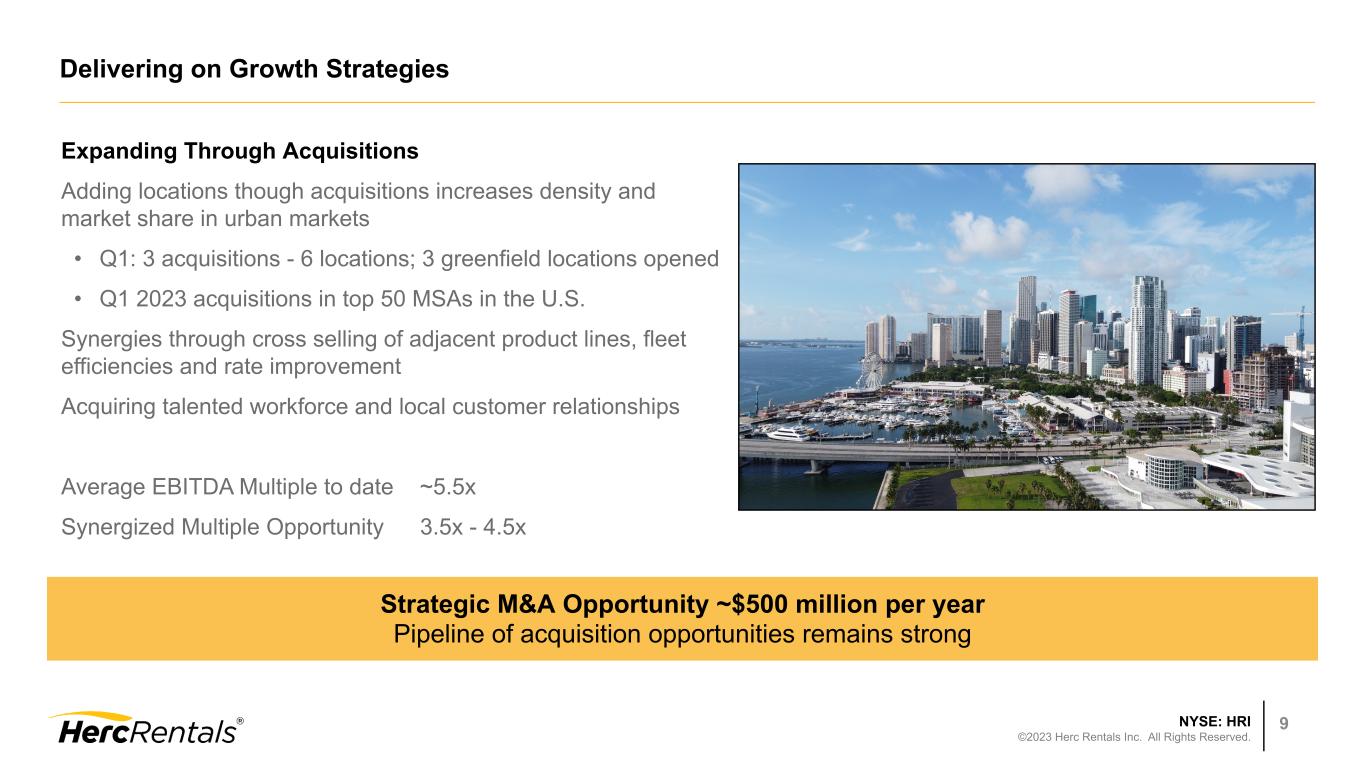 Delivering on Growth Strategies

Expanding Through Acquisitions

Adding locations though acquisitions increases density and market share in urban markets

• Q1: 3 acquisitions - 6 locations; 3 greenfield locations opened
• Q1 2023 acquisitions in top 50 MSAs in the U.S.

Synergies through cross selling of adjacent product lines, fleet efficiencies and rate improvement

Acquiring talented workforce and local customer relationships

Average EBITDA Multiple to date ~5.5x
Synergized Multiple Opportunity 3.5x - 4.5x

Strategic M&A Opportunity ~$500 million per year
Pipeline of acquisition opportunities remains strong

HercRentals®

NYSE: HRI
©2023 Herc Rentals Inc. All Rights Reserved.

9